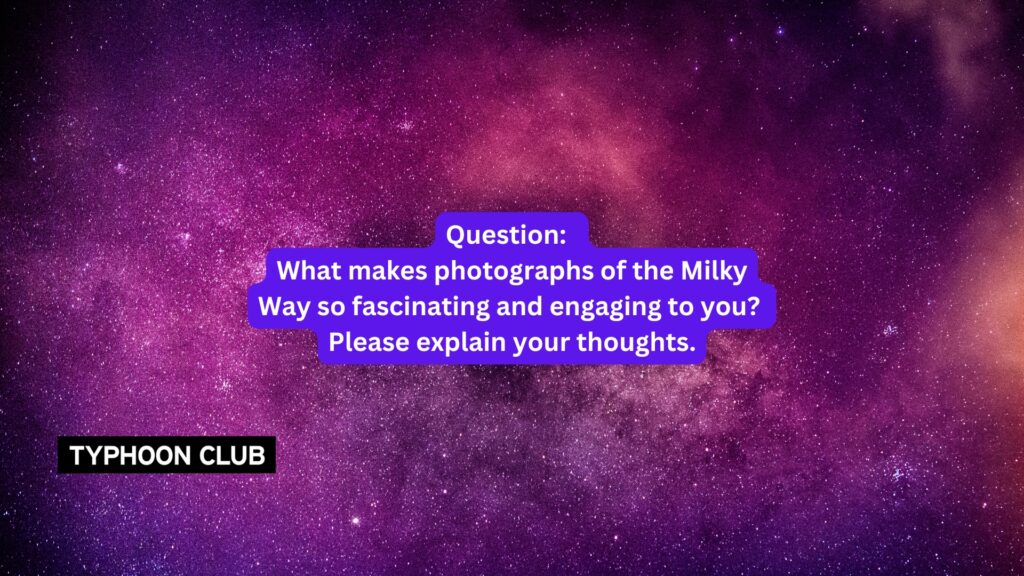 Question:
What makes photographs of the Milky Way so fascinating and engaging to you? Please explain your thoughts.

TYPHOON CLUB